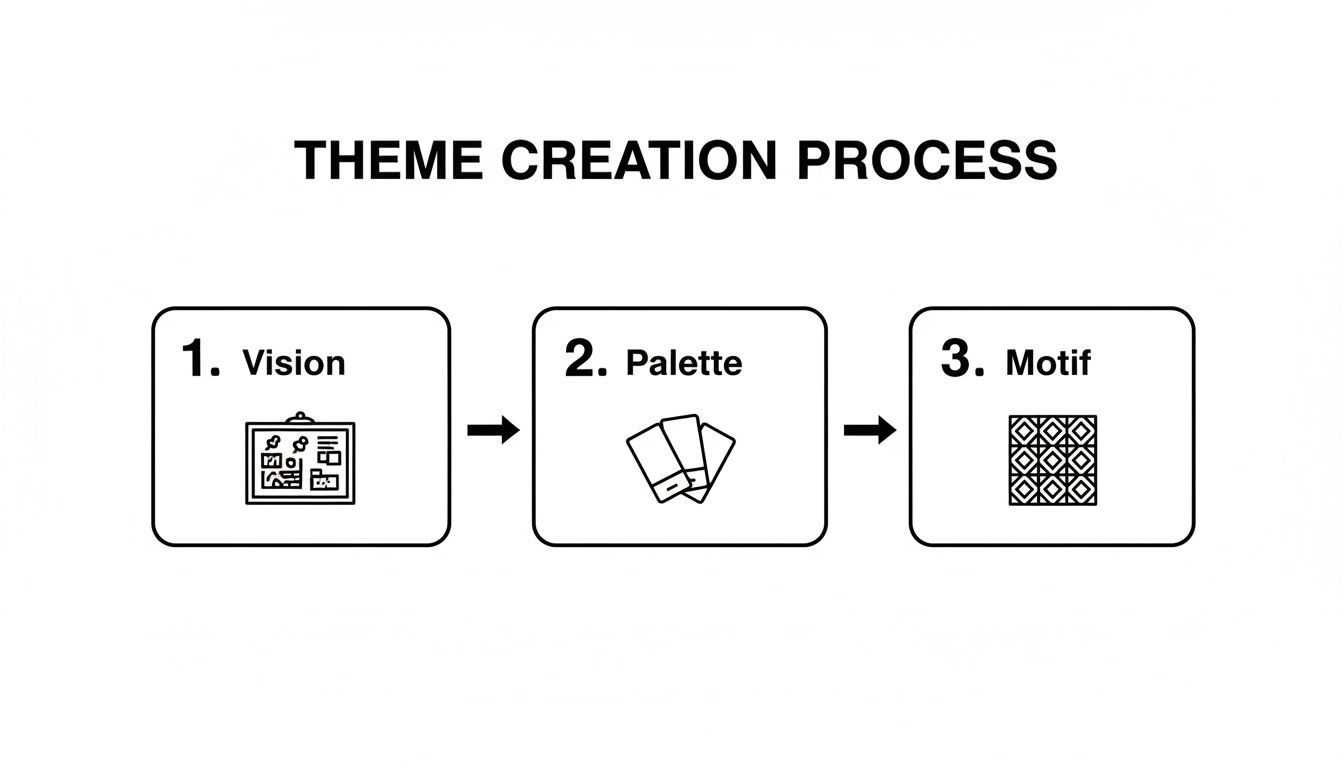 THEME CREATION PROCESS

1. Vision

2. Palette

3. Motif